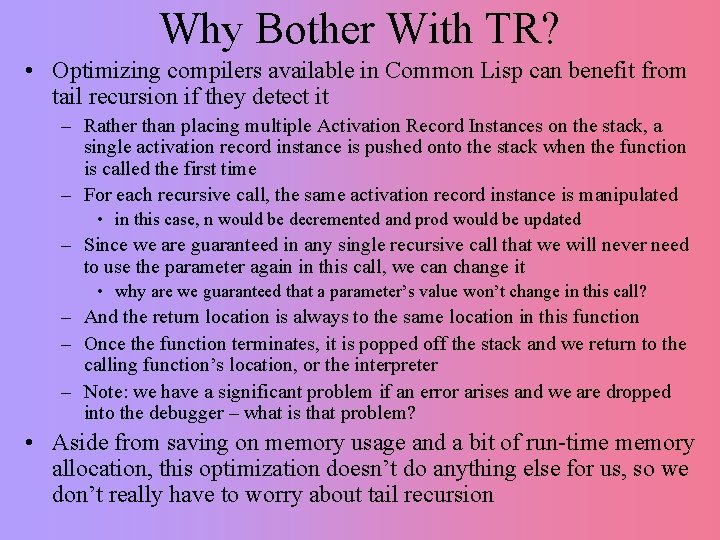 Why Bother With TR?

• Optimizing compilers available in Common Lisp can benefit from tail recursion if they detect it

– Rather than placing multiple Activation Record Instances on the stack, a single activation record instance is pushed onto the stack when the function is called the first time

– For each recursive call, the same activation record instance is manipulated

• in this case, n would be decremented and prod would be updated

– Since we are guaranteed in any single recursive call that we will never need to use the parameter again in this call, we can change it

• why are we guaranteed that a parameter's value won't change in this call?

– And the return location is always to the same location in this function

– Once the function terminates, it is popped off the stack and we return to the calling function's location, or the interpreter

– Note: we have a significant problem if an error arises and we are dropped into the debugger – what is that problem?

• Aside from saving on memory usage and a bit of run-time memory allocation, this optimization doesn't do anything else for us, so we don't really have to worry about tail recursion